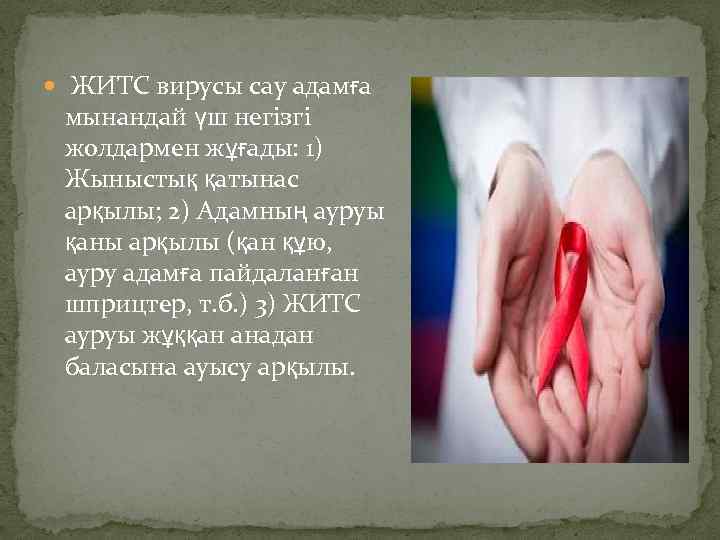 ЖИТС вирусы сау адамға мынандай үш негізгі жолдармен жұғады: 1) Жыныстық қатынас арқылы; 2) Адамның ауруы қаны арқылы (қан құю, ауру адамға пайдаланған шприцтер, т.б.) 3) ЖИТС ауруы жұққан анадан баласына ауысу арқылы.